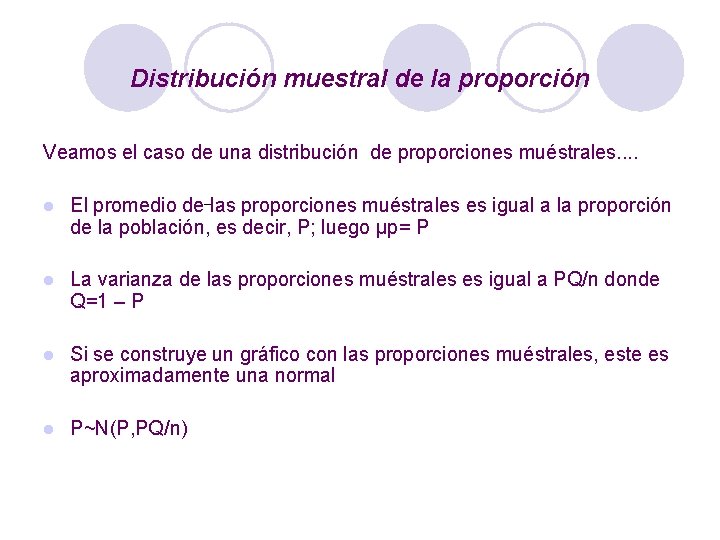 Distribución muestral de la proporción

Veamos el caso de una distribución de proporciones muéstrales....

El promedio de las proporciones muéstrales es igual a la proporción de la población, es decir, P; luego μp= P

La varianza de las proporciones muéstrales es igual a PQ/n donde Q=1 – P

Si se construye un gráfico con las proporciones muéstrales, este es aproximadamente una normal

P~N(P,PQ/n)